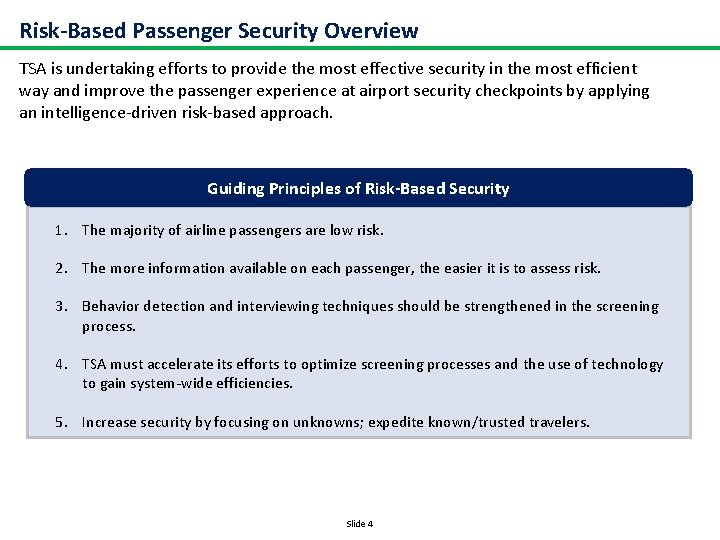 Risk-Based Passenger Security Overview

TSA is undertaking efforts to provide the most effective security in the most efficient way and improve the passenger experience at airport security checkpoints by applying an intelligence-driven risk-based approach.

Guiding Principles of Risk-Based Security

1. The majority of airline passengers are low risk.

2. The more information available on each passenger, the easier it is to assess risk.

3. Behavior detection and interviewing techniques should be strengthened in the screening process.

4. TSA must accelerate its efforts to optimize screening processes and the use of technology to gain system-wide efficiencies.

5. Increase security by focusing on unknowns; expedite known/trusted travelers.

Slide 4